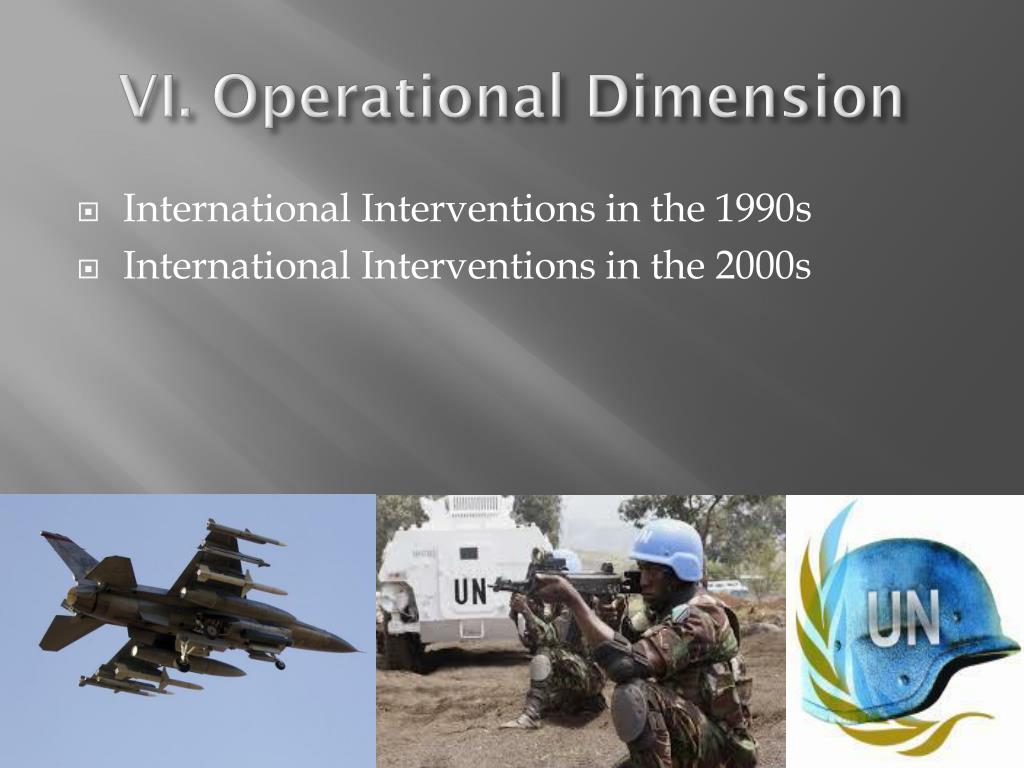 VI. Operational Dimension

International Interventions in the 1990s
International Interventions in the 2000s

UN

UN

UN